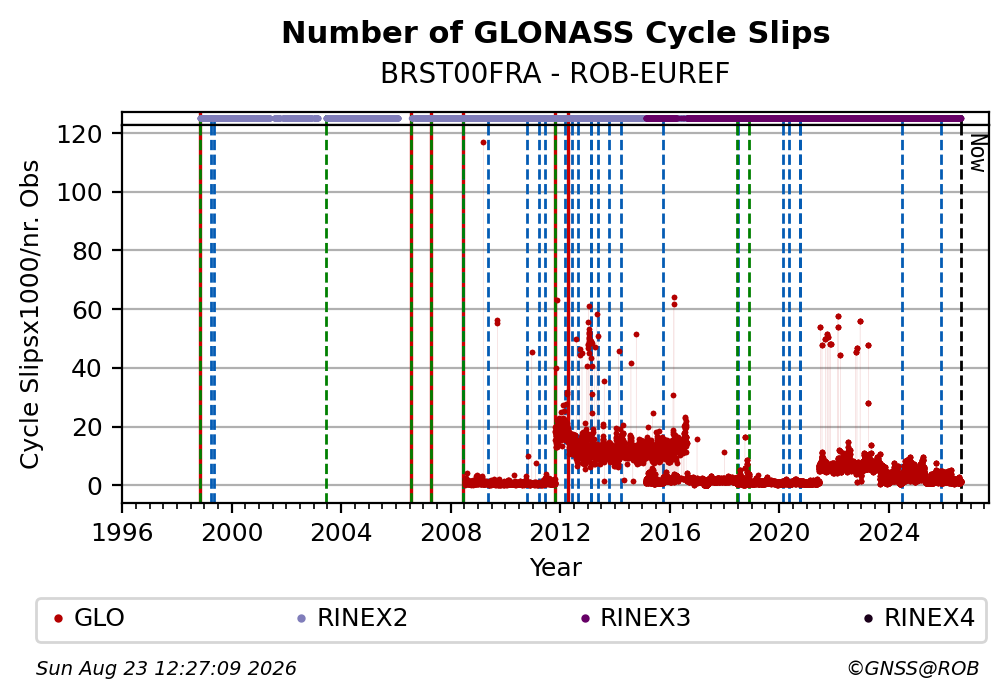 Number of GLONASS Cycle Slips
BRST00FRA - ROB-EUREF

Cycle Slipsx1000/nr. Obs

120
100
80
60
40
20
0

Now

1996 2000 2004 2008 2012 2016 2020 2024

Year

GLO RINEX2 RINEX3 RINEX4

Sun Aug 23 12:27:09 2026

©GNSS@ROB